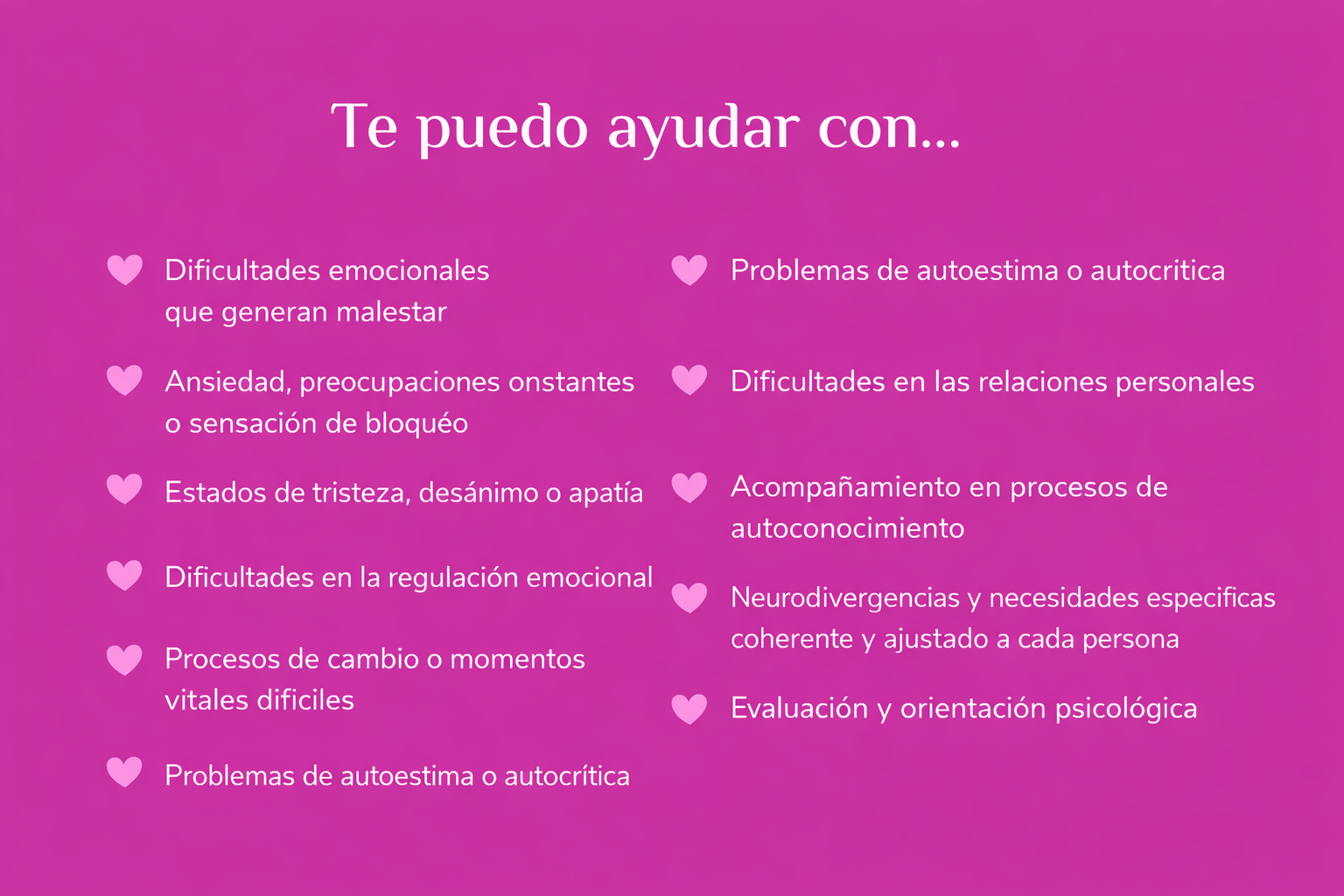 Te puedo ayudar con...

Dificultades emocionales que generan malestar

Ansiedad, preocupaciones onstantes o sensación de bloquéo

Estados de tristeza, desánimo o apatía

Dificultades en la regulación emocional

Procesos de cambio o momentos vitales dificiles

Problemas de autoestima o autocrítica

Problemas de autoestima o autocritica

Dificultades en las relaciones personales

Acompañamiento en procesos de autoconocimiento

Neurodivergencias y necesidades especificas coherente y ajustado a cada persona

Evaluación y orientación psicológica